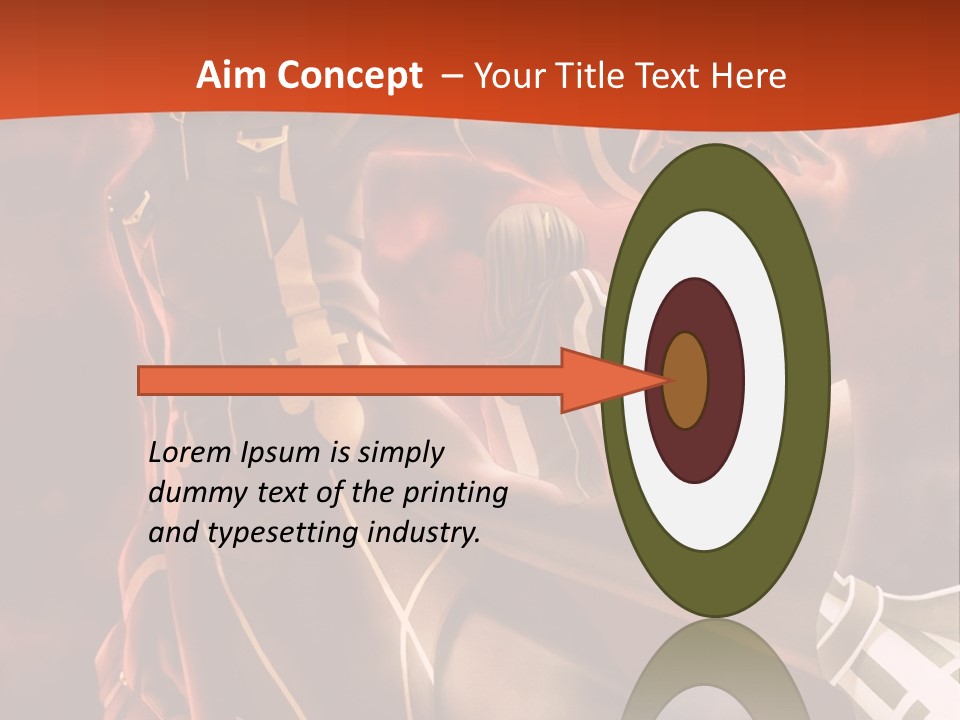 Aim Concept – Your Title Text Here

Lorem Ipsum is simply dummy text of the printing and typesetting industry.